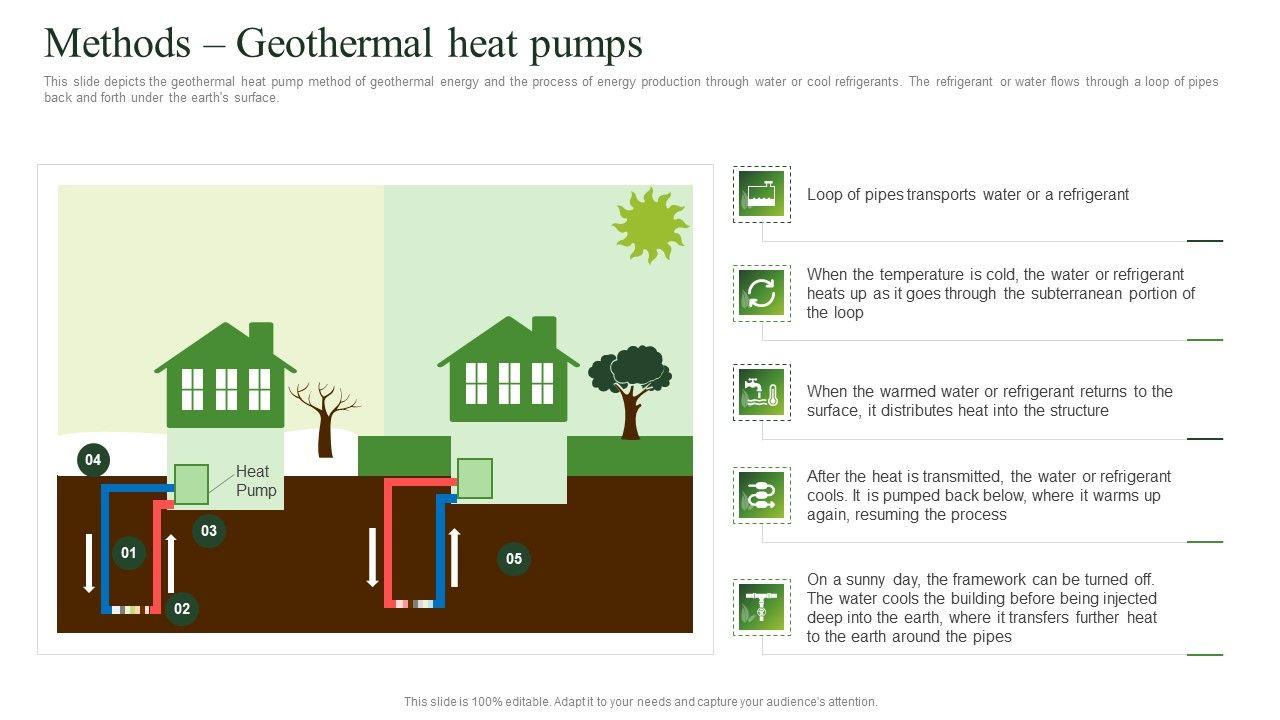 Methods – Geothermal heat pumps

This slide depicts the geothermal heat pump method of geothermal energy and the process of energy production through water or cool refrigerants. The refrigerant or water flows through a loop of pipes back and forth under the earth's surface.

04

Heat Pump

03

01

02

05

Loop of pipes transports water or a refrigerant

When the temperature is cold, the water or refrigerant heats up as it goes through the subterranean portion of the loop

When the warmed water or refrigerant returns to the surface, it distributes heat into the structure

After the heat is transmitted, the water or refrigerant cools. It is pumped back below, where it warms up again, resuming the process

On a sunny day, the framework can be turned off. The water cools the building before being injected deep into the earth, where it transfers further heat to the earth around the pipes

This slide is 100% editable. Adapt it to your needs and capture your audience's attention.